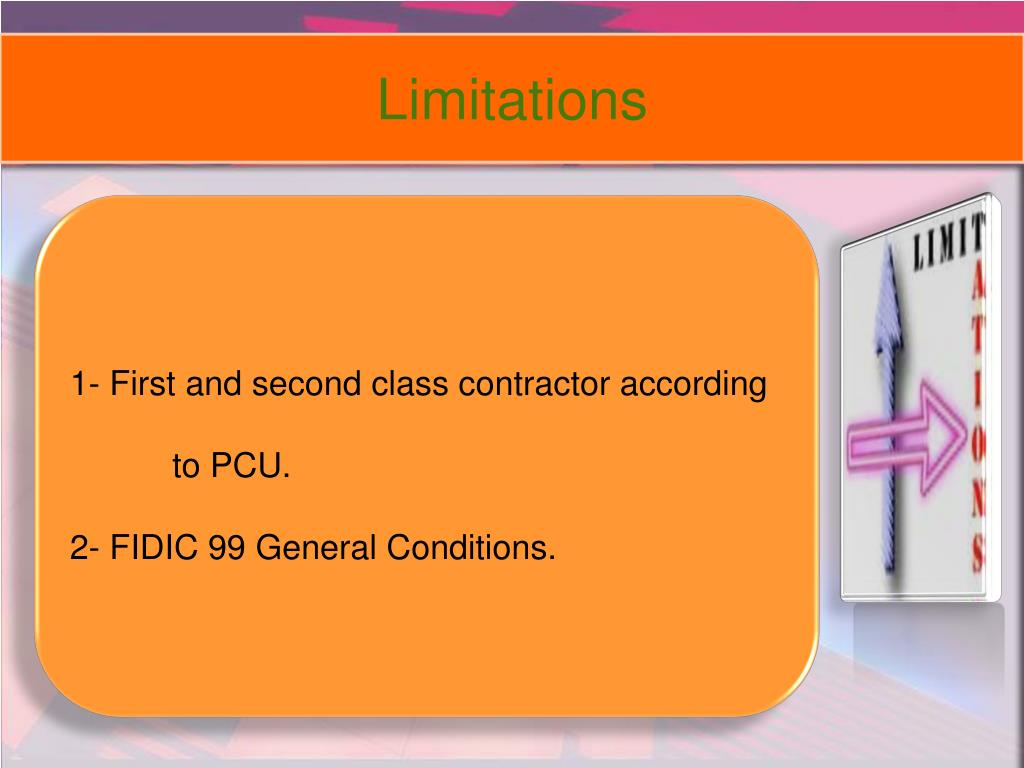 Limitations

1- First and second class contractor according to PCU.

2- FIDIC 99 General Conditions.

LIMIT
A
T
I
O
N
S